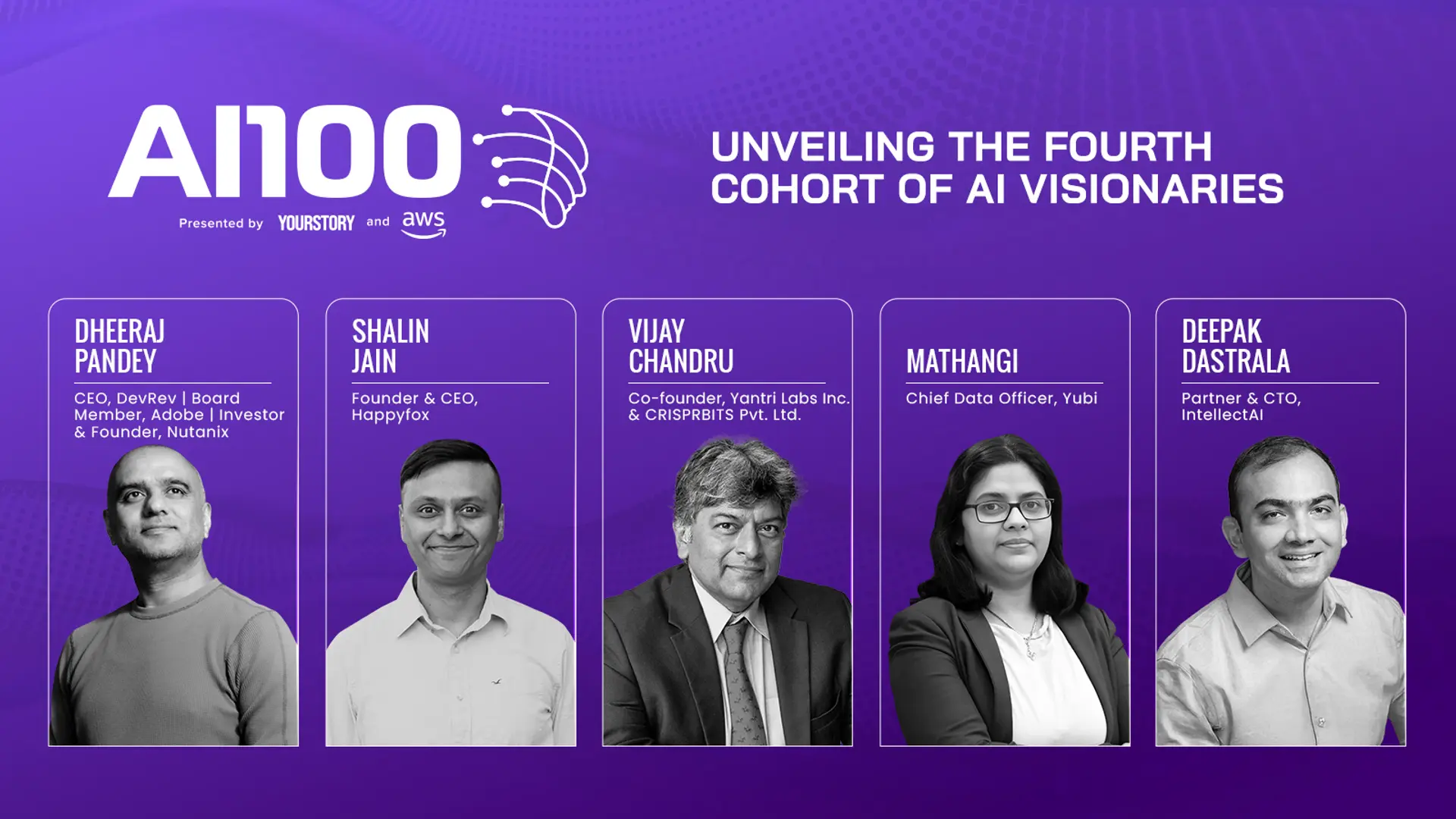 AI100

Presented by YOURSTORY and aws

UNVEILING THE FOURTH COHORT OF AI VISIONARIES

DHEERAJ PANDEY

CEO, DevRev | Board Member, Adobe | Investor & Founder, Nutanix

SHALIN JAIN

Founder & CEO, Happyfox

VIJAY CHANDRU

Co-founder, Yantri Labs Inc. & CRISPRBITS Pvt. Ltd.

MATHANGI

Chief Data Officer, Yubi

DEEPAK DASTRALA

Partner & CTO, IntellectAI